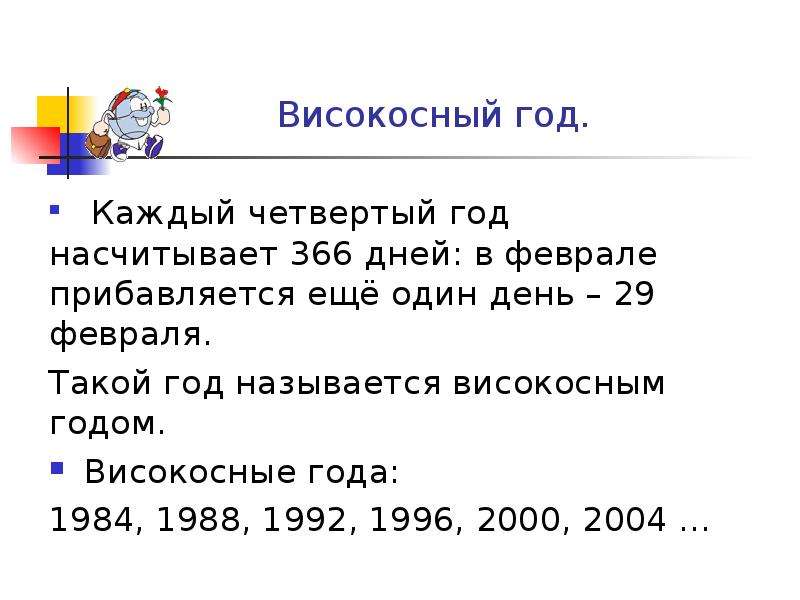 Високосный год.

Каждый четвертый год насчитывает 366 дней: в феврале прибавляется ещё один день – 29 февраля.

Такой год называется високосным годом.

Високосные года:

1984, 1988, 1992, 1996, 2000, 2004 …